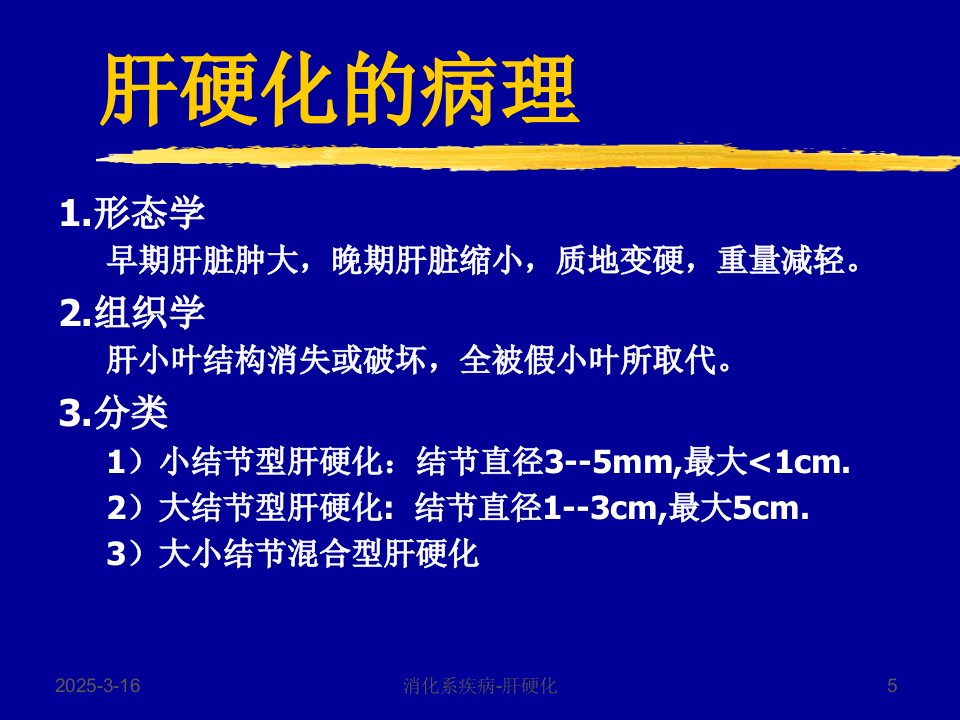 肝硬化的病理

1.形态学

早期肝脏肿大，晚期肝脏缩小，质地变硬，重量减轻。

2.组织学

肝小叶结构消失或破坏，全被假小叶所取代。

3.分类

1）小结节型肝硬化：结节直径3--5mm,最大<1cm.

2）大结节型肝硬化: 结节直径1--3cm,最大5cm.

3）大小结节混合型肝硬化

2025-3-16

消化系疾病-肝硬化

5